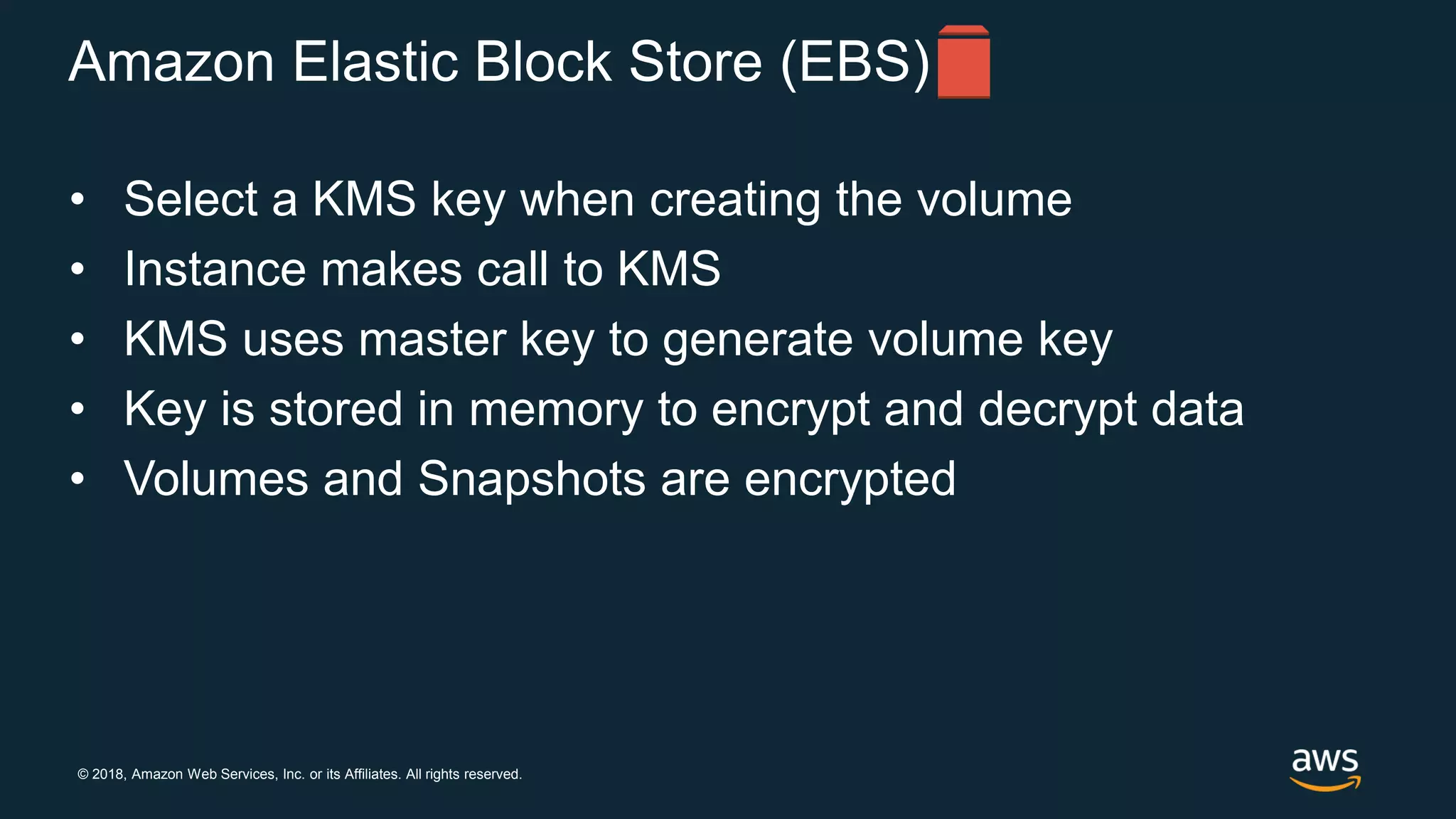 Amazon Elastic Block Store (EBS)

• Select a KMS key when creating the volume
• Instance makes call to KMS
• KMS uses master key to generate volume key
• Key is stored in memory to encrypt and decrypt data
• Volumes and Snapshots are encrypted

© 2018, Amazon Web Services, Inc. or its Affiliates. All rights reserved.

aws